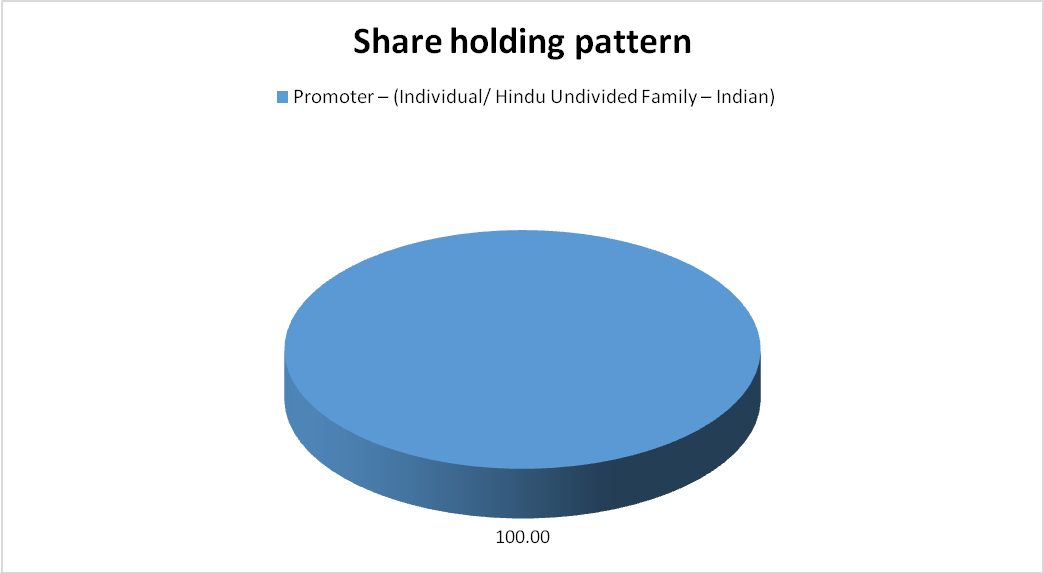 Share holding pattern

Promoter – (Individual/ Hindu Undivided Family – Indian)

100.00